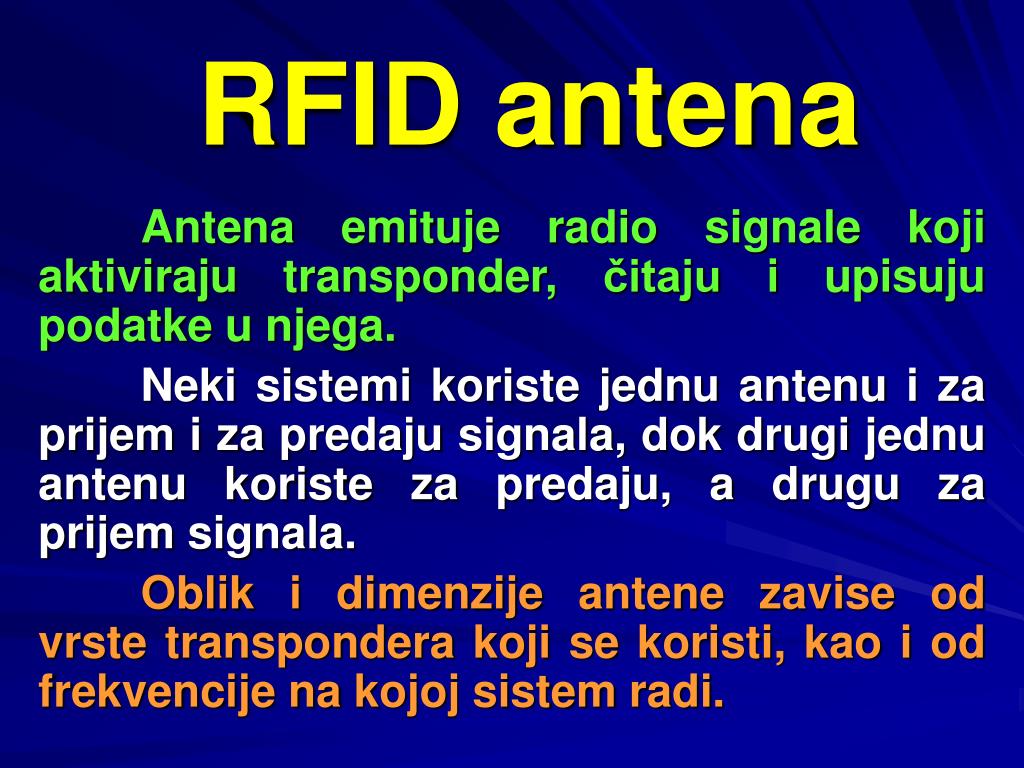 RFID antena

Antena emituje radio signale koji aktiviraju transponder, čitaju i upisuju podatke u njega.

Neki sistemi koriste jednu antenu i za prijem i za predaju signala, dok drugi jednu antenu koriste za predaju, a drugu za prijem signala.

Oblik i dimenzije antene zavise od vrste transpondera koji se koristi, kao i od frekvencije na kojoj sistem radi.